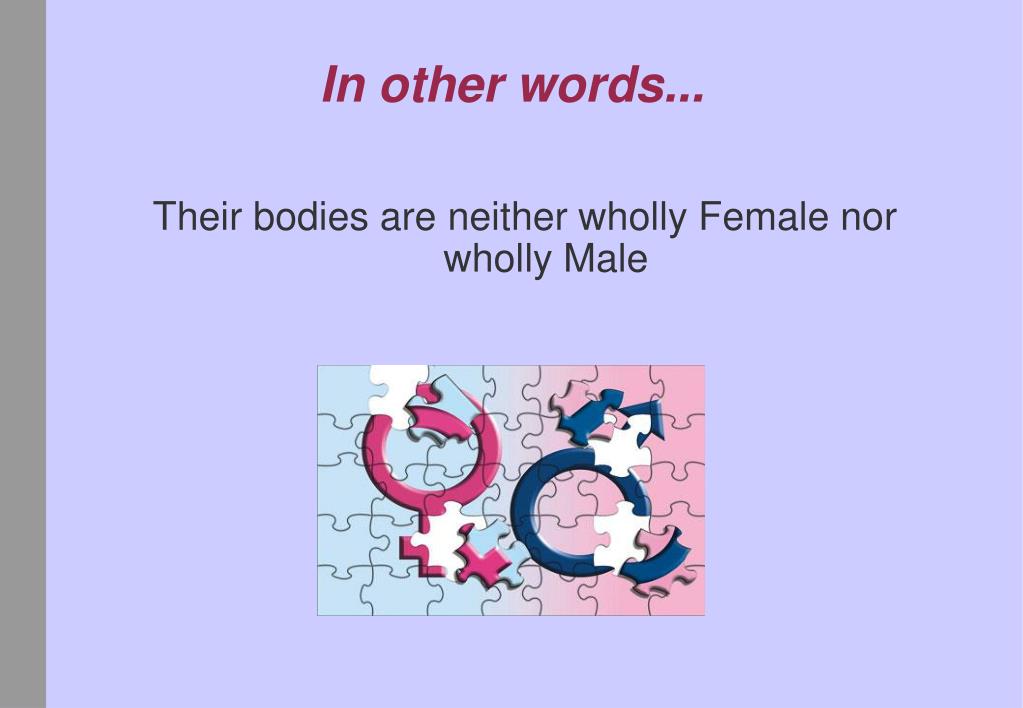 In other words...

Their bodies are neither wholly Female nor wholly Male